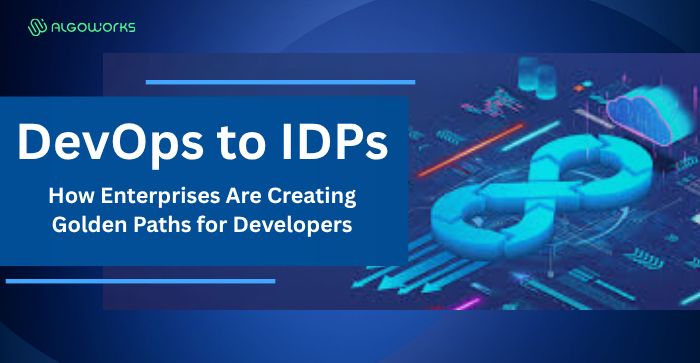 ALGOWORKS

DevOps to IDPs

How Enterprises Are Creating Golden Paths for Developers